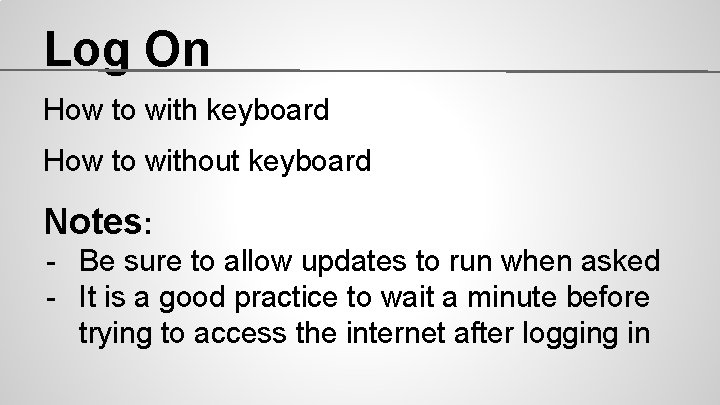 Log On

How to with keyboard

How to without keyboard

Notes:

- Be sure to allow updates to run when asked
- It is a good practice to wait a minute before trying to access the internet after logging in